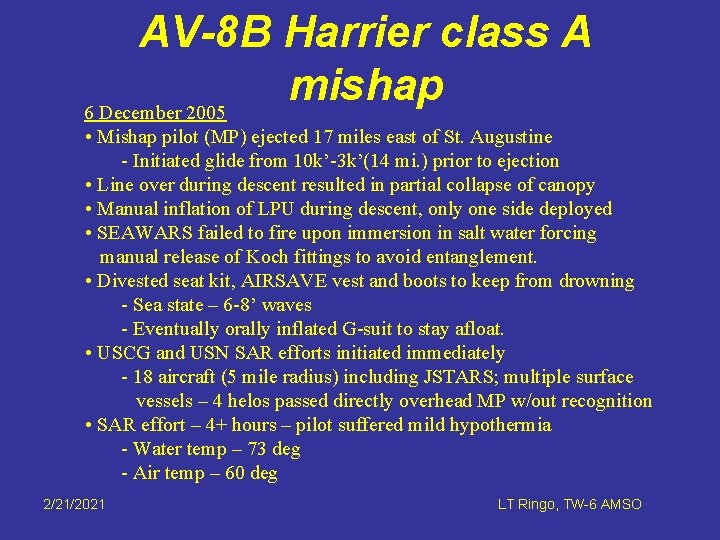 AV-8B Harrier class A mishap

6 December 2005

• Mishap pilot (MP) ejected 17 miles east of St. Augustine
- Initiated glide from 10k’-3k’(14 mi.) prior to ejection
• Line over during descent resulted in partial collapse of canopy
• Manual inflation of LPU during descent, only one side deployed
• SEAWARS failed to fire upon immersion in salt water forcing manual release of Koch fittings to avoid entanglement.
• Divested seat kit, AIRSAVE vest and boots to keep from drowning
- Sea state – 6-8’ waves
- Eventually orally inflated G-suit to stay afloat.
• USCG and USN SAR efforts initiated immediately
- 18 aircraft (5 mile radius) including JSTARS; multiple surface vessels – 4 helos passed directly overhead MP w/out recognition
• SAR effort – 4+ hours – pilot suffered mild hypothermia
- Water temp – 73 deg
- Air temp – 60 deg

2/21/2021

LT Ringo, TW-6 AMSO